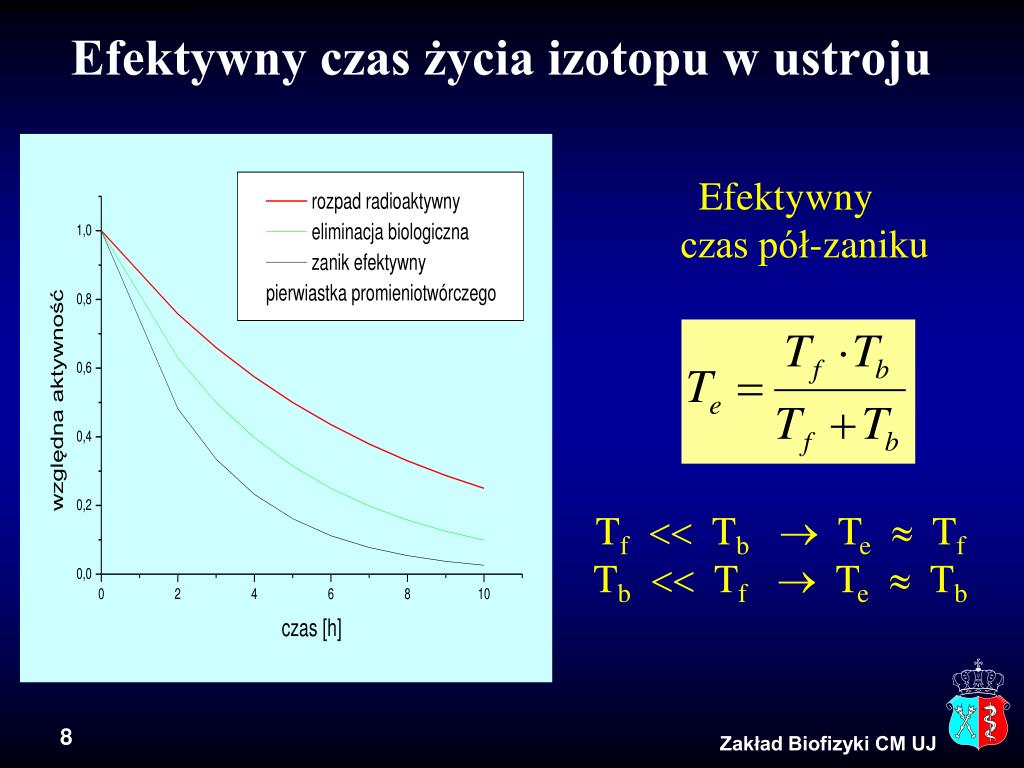 Efektywny czas życia izotopu w ustroju

rozpad radioaktywny
eliminacja biologiczna
zanik efektywny
pierwiastka promieniotwórczego

względna aktywność

1,0
0,8
0,6
0,4
0,2
0,0

0 2 4 6 8 10

czas [h]

Efektywny czas pół-zaniku

$T_e = \frac{T_f \cdot T_b}{T_f + T_b}$

$T_f << T_b \rightarrow T_e \approx T_f$
$T_b << T_f \rightarrow T_e \approx T_b$

8

Zakład Biofizyki CM UJ